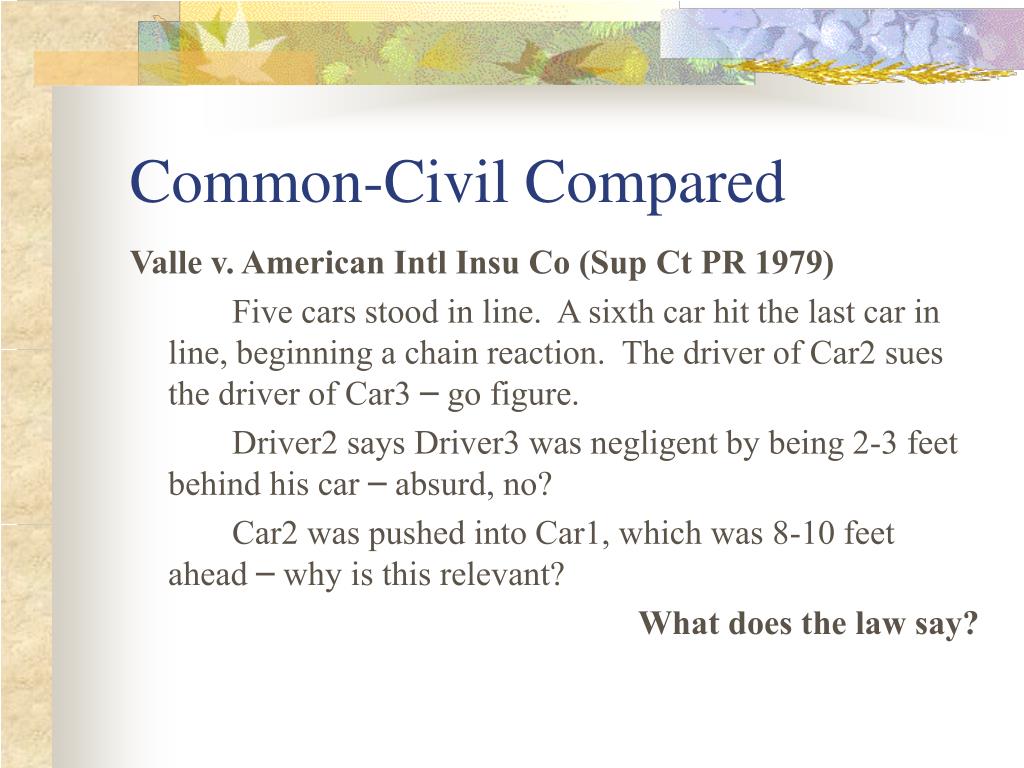 Common-Civil Compared

Valle v. American Intl Insu Co (Sup Ct PR 1979)

Five cars stood in line. A sixth car hit the last car in line, beginning a chain reaction. The driver of Car2 sues the driver of Car3 – go figure.

Driver2 says Driver3 was negligent by being 2-3 feet behind his car – absurd, no?

Car2 was pushed into Car1, which was 8-10 feet ahead – why is this relevant?

What does the law say?